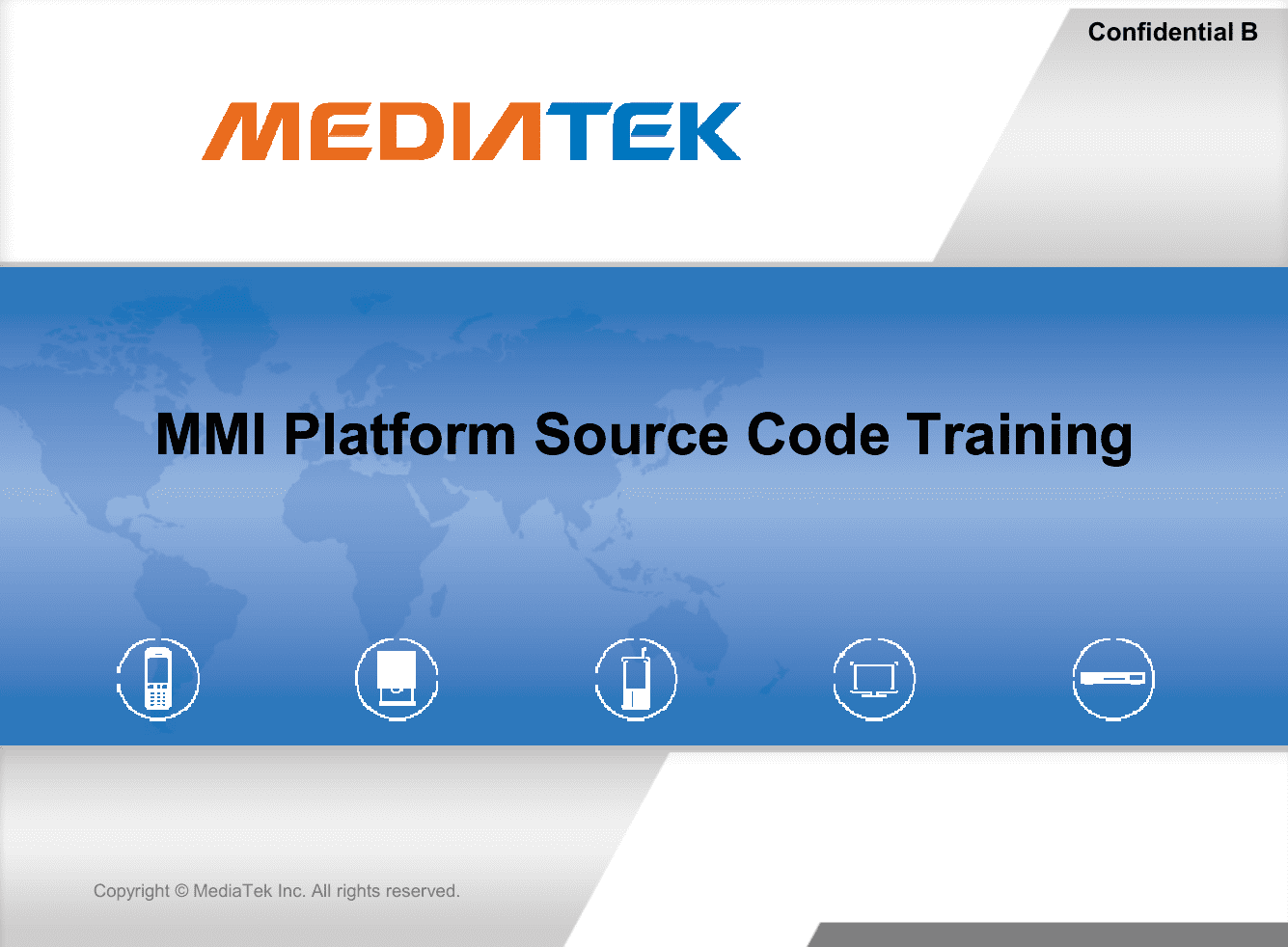 Confidential B

MEDIATEK

MMI Platform Source Code Training

Copyright © MediaTek Inc. All rights reserved.